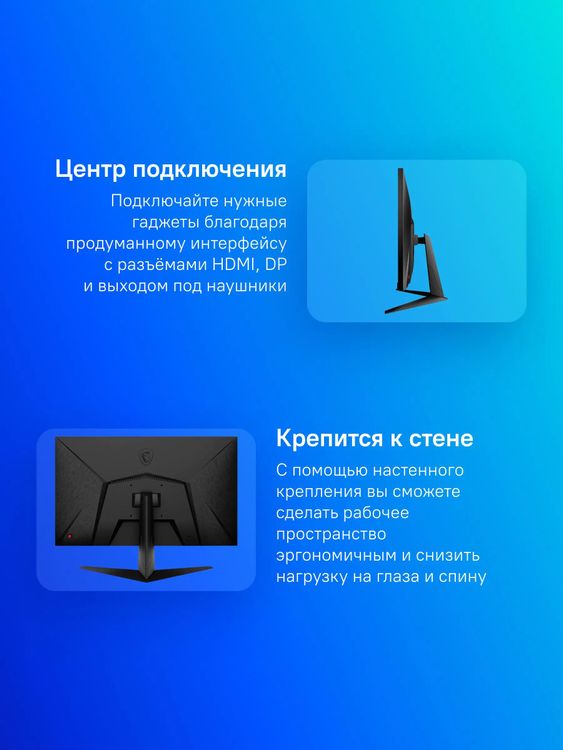 Центр подключения

Подключайте нужные гаджеты благодаря продуманному интерфейсу с разъёмами HDMI, DP и выходом под наушники

Крепится к стене

С помощью настенного крепления вы сможете сделать рабочее пространство эргономичным и снизить нагрузку на глаза и спину